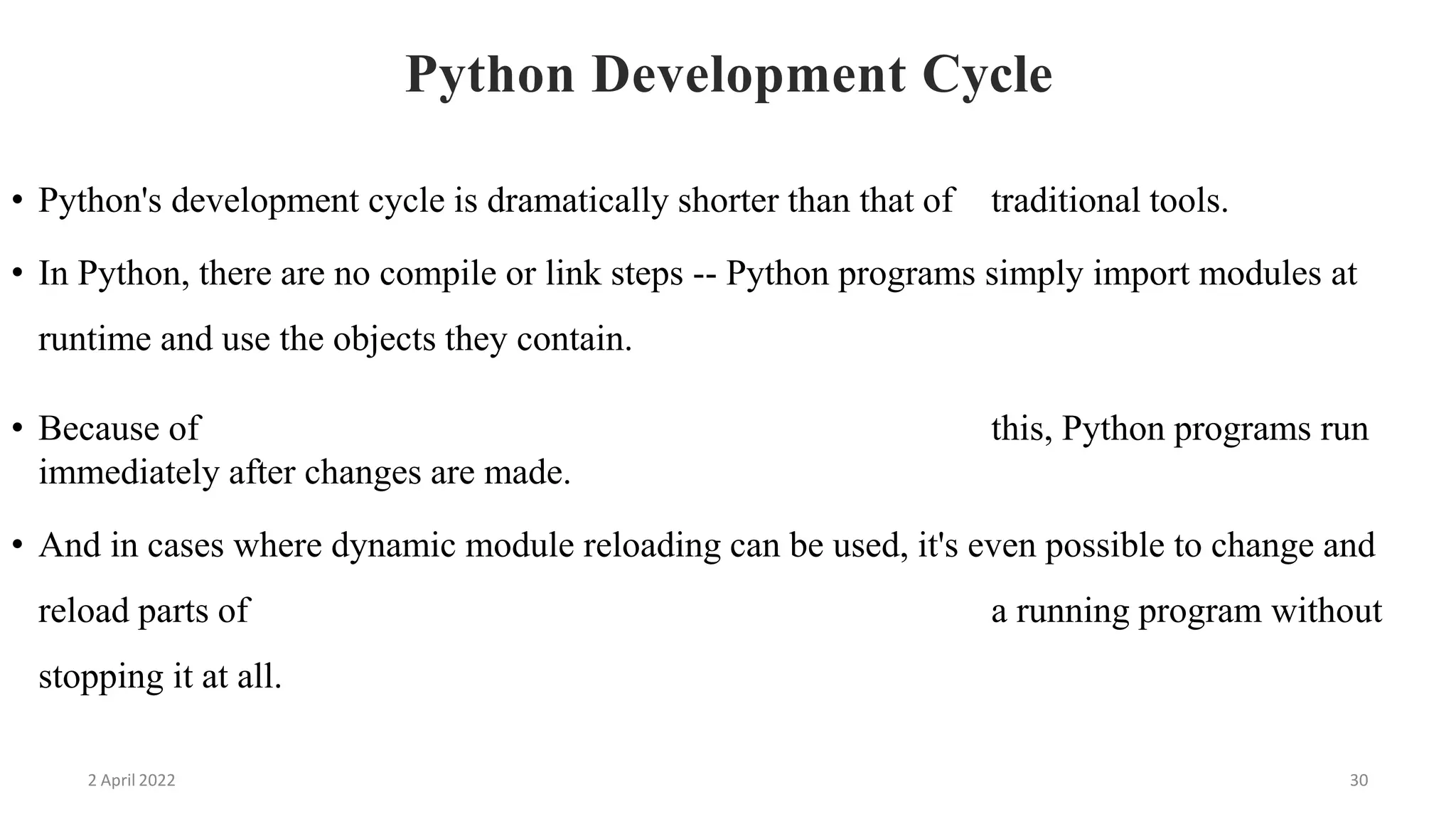 Python Development Cycle

• Python's development cycle is dramatically shorter than that of traditional tools.

• In Python, there are no compile or link steps -- Python programs simply import modules at runtime and use the objects they contain.

• Because of this, Python programs run immediately after changes are made.

• And in cases where dynamic module reloading can be used, it's even possible to change and reload parts of a running program without stopping it at all.

2 April 2022

30